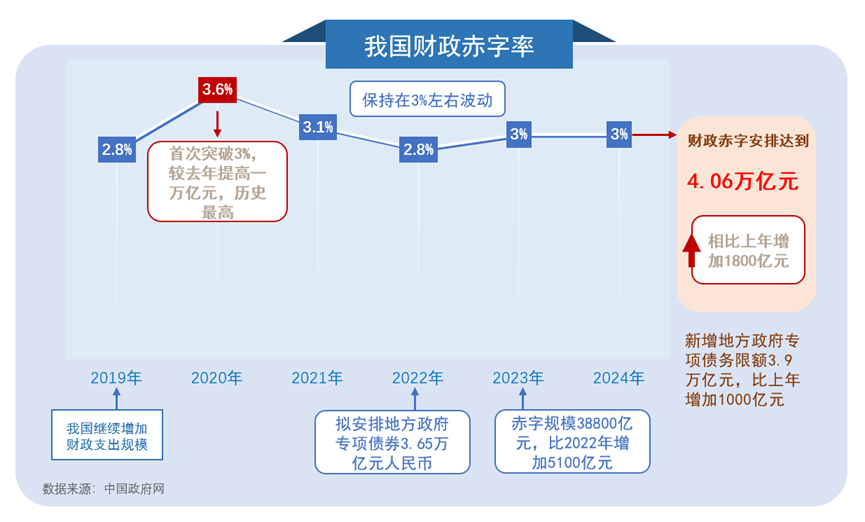 我国财政赤字率

保持在3%左右波动

2.8%

3.6%

首次突破3%，较去年提高一万亿元，历史最高

3.1%

2.8%

3%

3%

财政赤字安排达到

4.06万亿元

相比上年增加1800亿元

新增地方政府专项债务限额3.9万亿元，比上年增加1000亿元

2019年

2020年

2021年

2022年

2023年

2024年

我国继续增加财政支出规模

拟安排地方政府专项债券3.65万亿元人民币

赤字规模38800亿元，比2022年增加5100亿元

数据来源：中国政府网